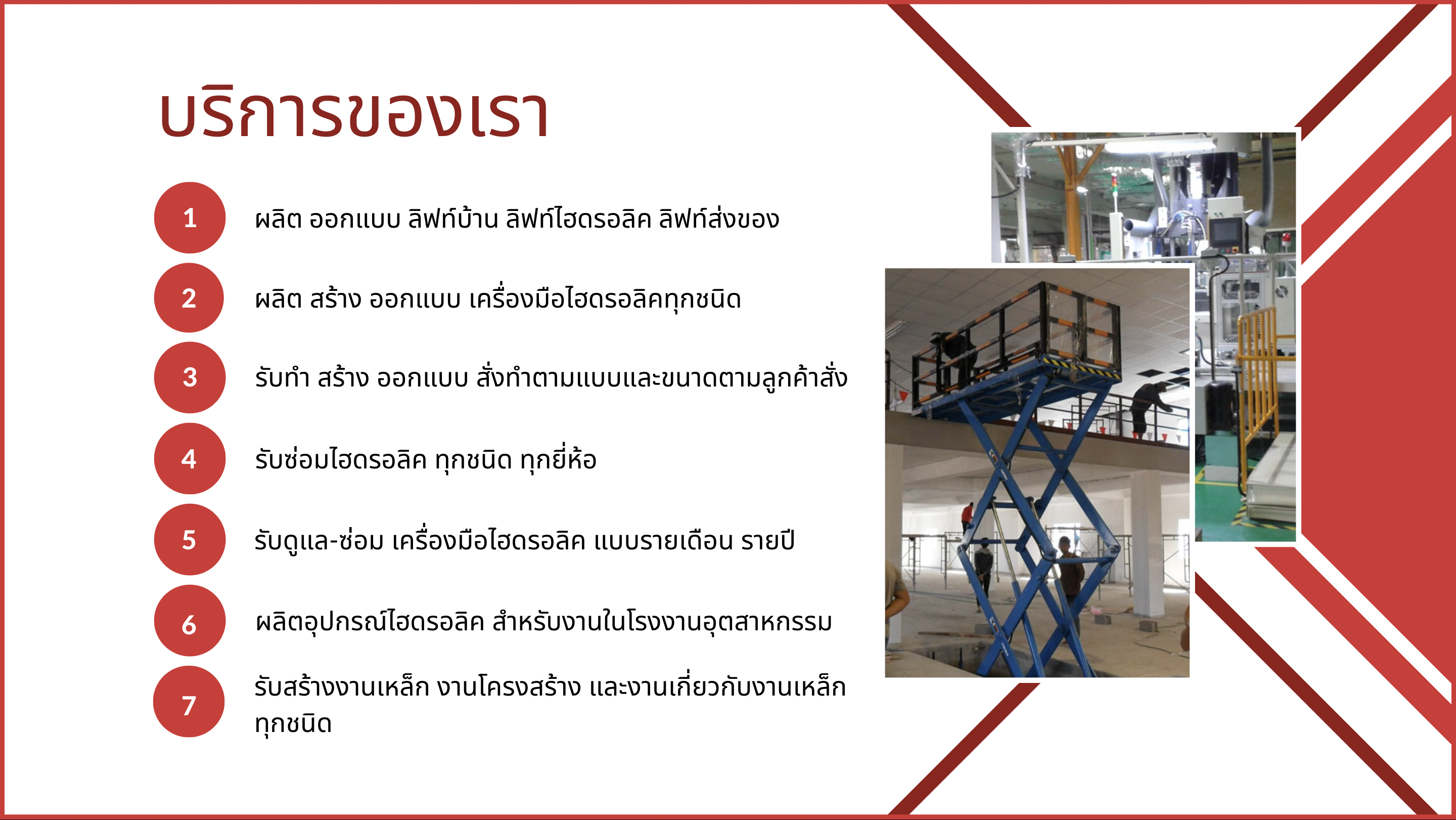 บริการของเรา

1 ผลิต ออกแบบ ลิฟท์บ้าน ลิฟท์ไฮดรอลิค ลิฟท์ส่งของ

2 ผลิต สร้าง ออกแบบ เครื่องมือไฮดรอลิคทุกชนิด

3 รับทำ สร้าง ออกแบบ สั่งทำตามแบบและขนาดตามลูกค้าสั่ง

4 รับซ่อมไฮดรอลิค ทุกชนิด ทุกยี่ห้อ

5 รับดูแล-ซ่อม เครื่องมือไฮดรอลิค แบบรายเดือน รายปี

6 ผลิตอุปกรณ์ไฮดรอลิค สำหรับงานในโรงงานอุตสาหกรรม

7 รับสร้างงานเหล็ก งานโครงสร้าง และงานเกี่ยวกับงานเหล็กทุกชนิด